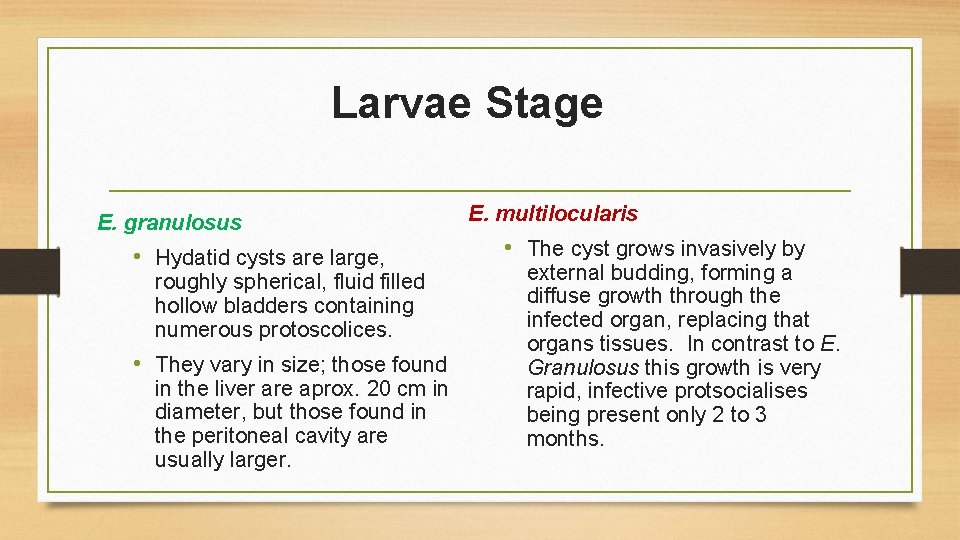 Larvae Stage

E. granulosus

• Hydatid cysts are large, roughly spherical, fluid filled hollow bladders containing numerous protoscolices.

• They vary in size; those found in the liver are aprox. 20 cm in diameter, but those found in the peritoneal cavity are usually larger.

E. multilocularis

• The cyst grows invasively by external budding, forming a diffuse growth through the infected organ, replacing that organs tissues. In contrast to E. Granulosus this growth is very rapid, infective protsocialises being present only 2 to 3 months.